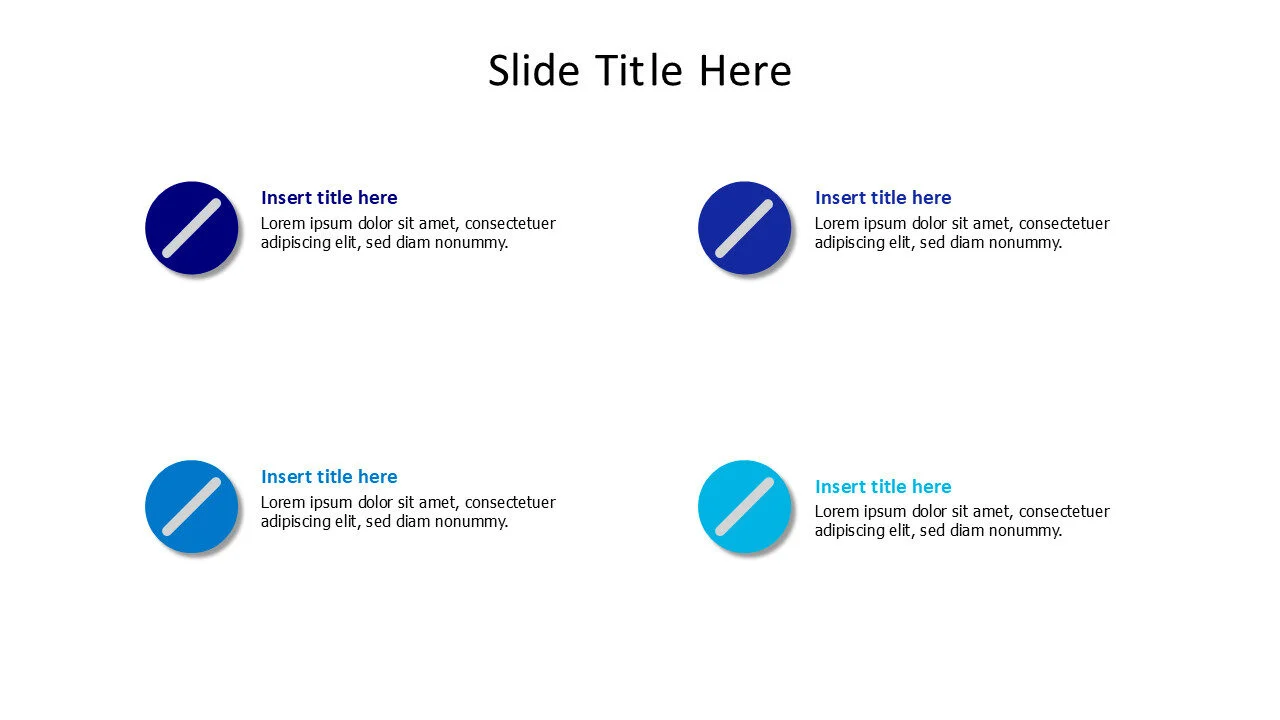 Slide Title Here

Insert title here
Lorem ipsum dolor sit amet, consectetuer adipiscing elit, sed diam nonummy.

Insert title here
Lorem ipsum dolor sit amet, consectetuer adipiscing elit, sed diam nonummy.

Insert title here
Lorem ipsum dolor sit amet, consectetuer adipiscing elit, sed diam nonummy.

Insert title here
Lorem ipsum dolor sit amet, consectetuer adipiscing elit, sed diam nonummy.